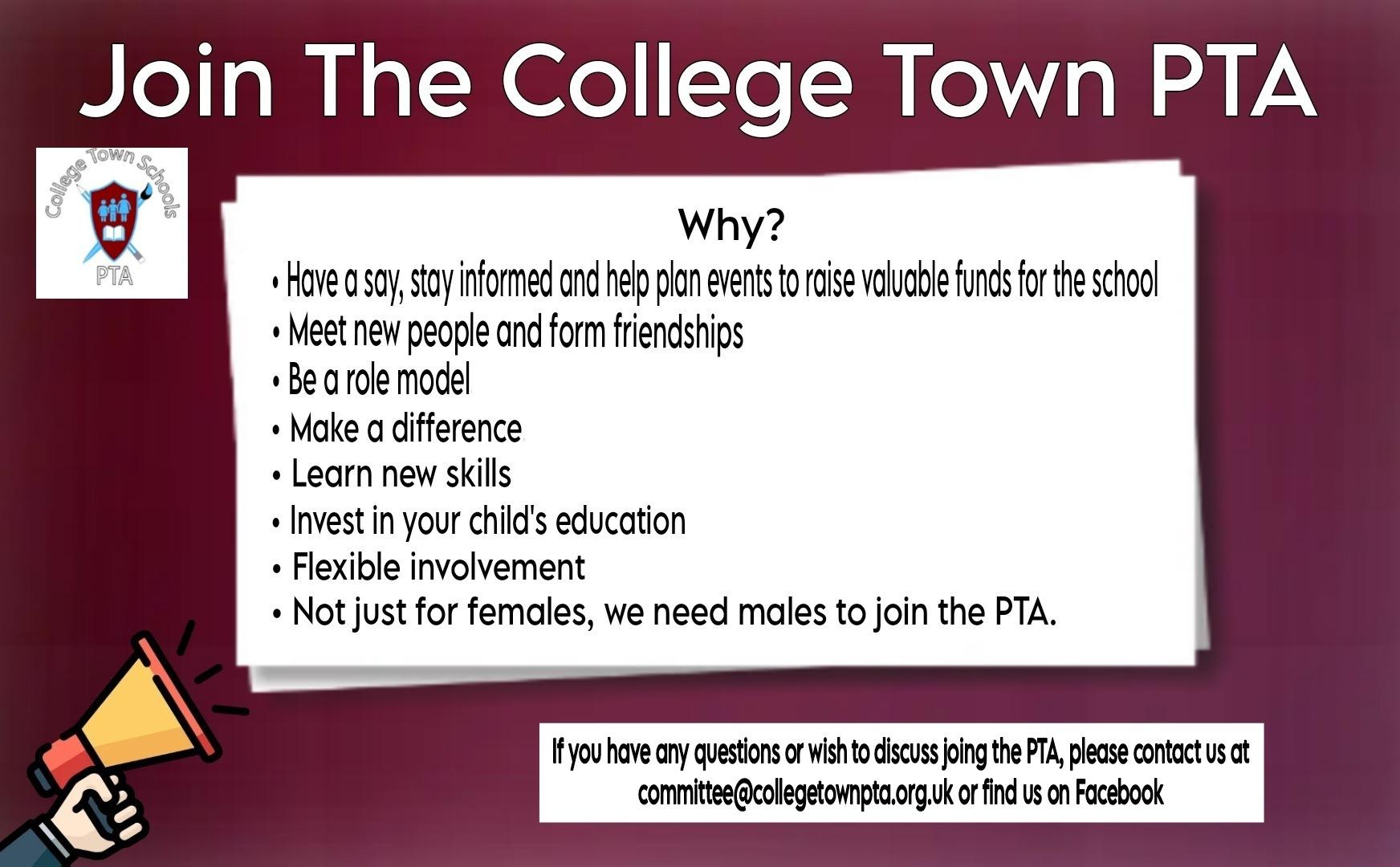 Join The College Town PTA

College Town Schools
PTA

Why?

• Have a say, stay informed and help plan events to raise valuable funds for the school
• Meet new people and form friendships
• Be a role model
• Make a difference
• Learn new skills
• Invest in your child's education
• Flexible involvement
• Not just for females, we need males to join the PTA.

If you have any questions or wish to discuss joing the PTA, please contact us at committee@collegetownpta.org.uk or find us on Facebook